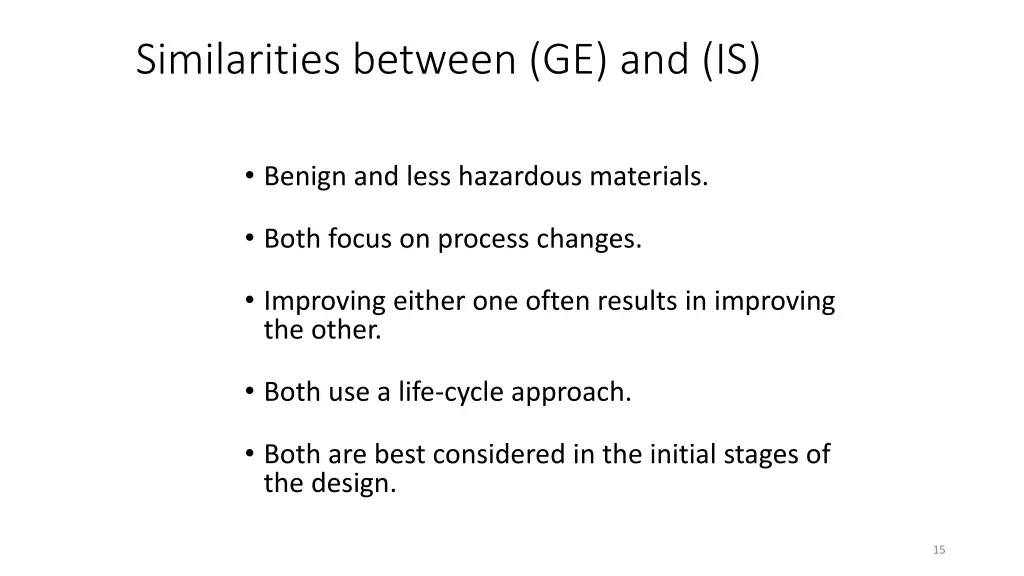 Similarities between (GE) and (IS)

• Benign and less hazardous materials.

• Both focus on process changes.

• Improving either one often results in improving the other.

• Both use a life-cycle approach.

• Both are best considered in the initial stages of the design.

15